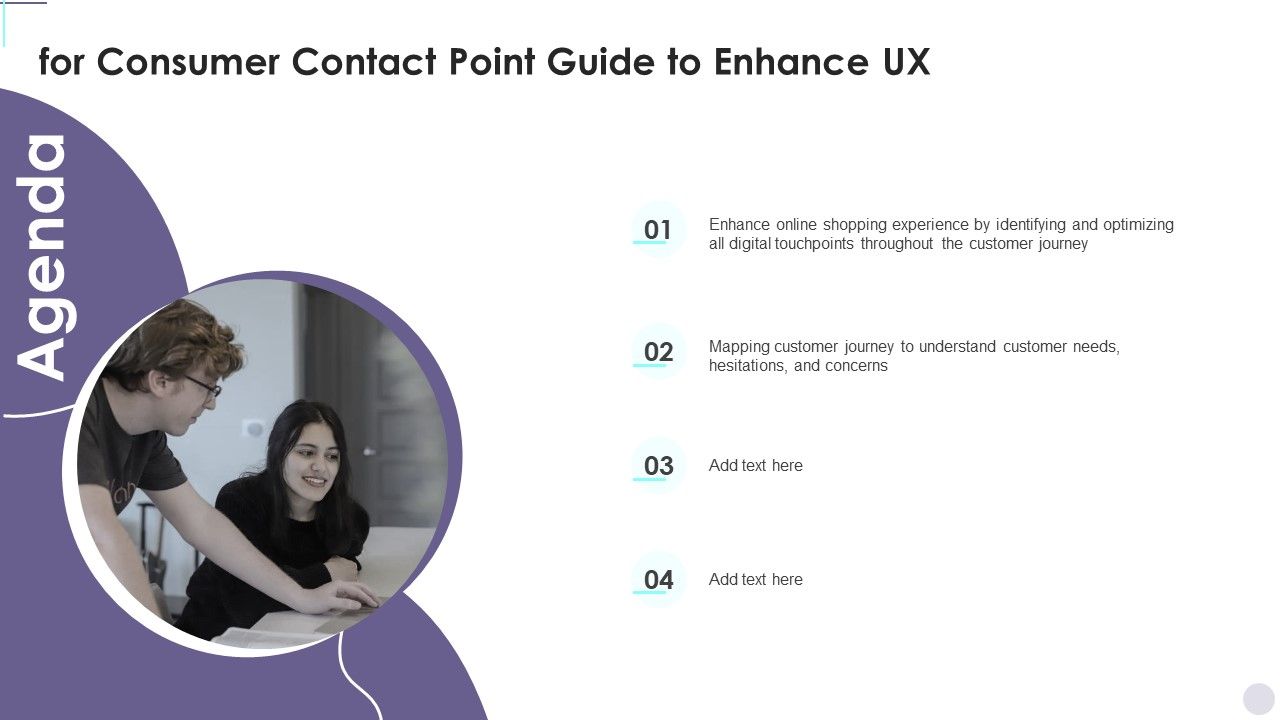 for Consumer Contact Point Guide to Enhance UX

Agenda

01 Enhance online shopping experience by identifying and optimizing all digital touchpoints throughout the customer journey

02 Mapping customer journey to understand customer needs, hesitations, and concerns

03 Add text here

04 Add text here